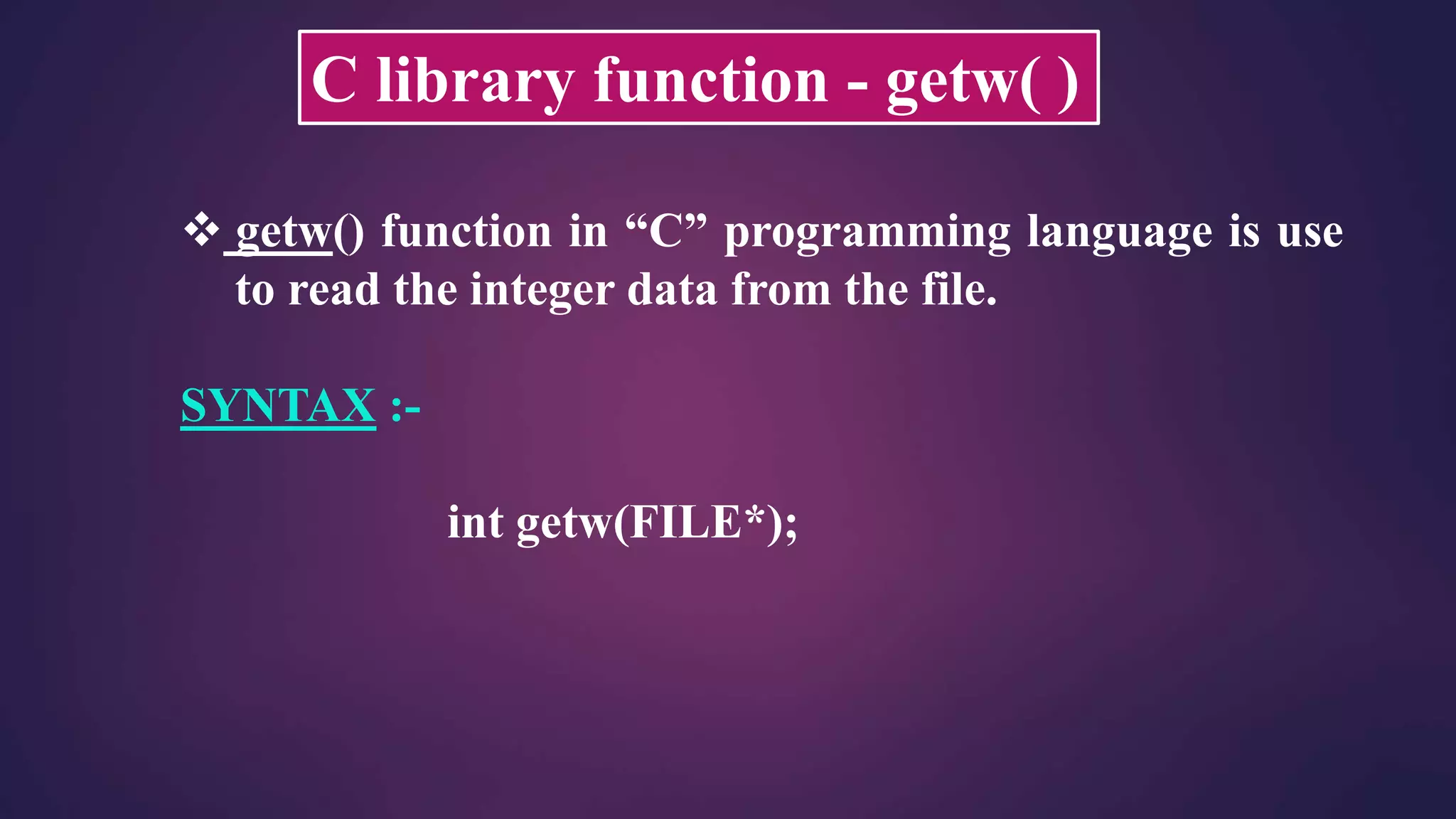 C library function - getw( )

❖ getw() function in “C” programming language is use to read the integer data from the file.

SYNTAX :-

int getw(FILE*);